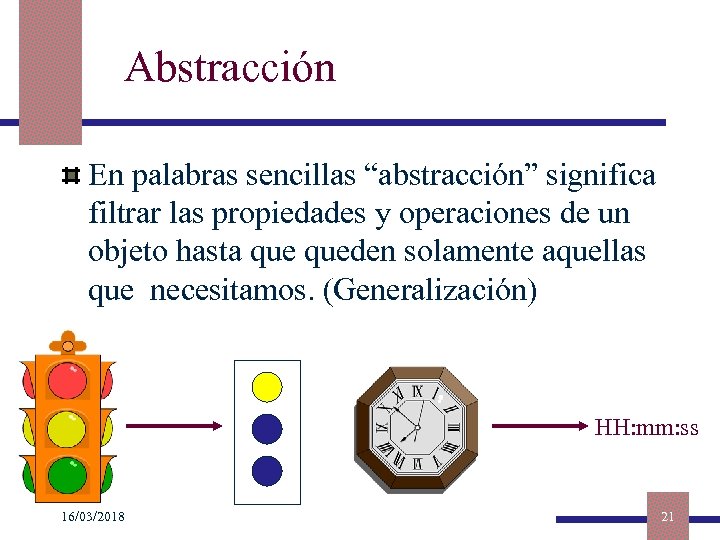 Abstracción

En palabras sencillas “abstracción” significa filtrar las propiedades y operaciones de un objeto hasta que queden solamente aquellas que necesitamos. (Generalización)

HH:mm:ss

16/03/2018

21